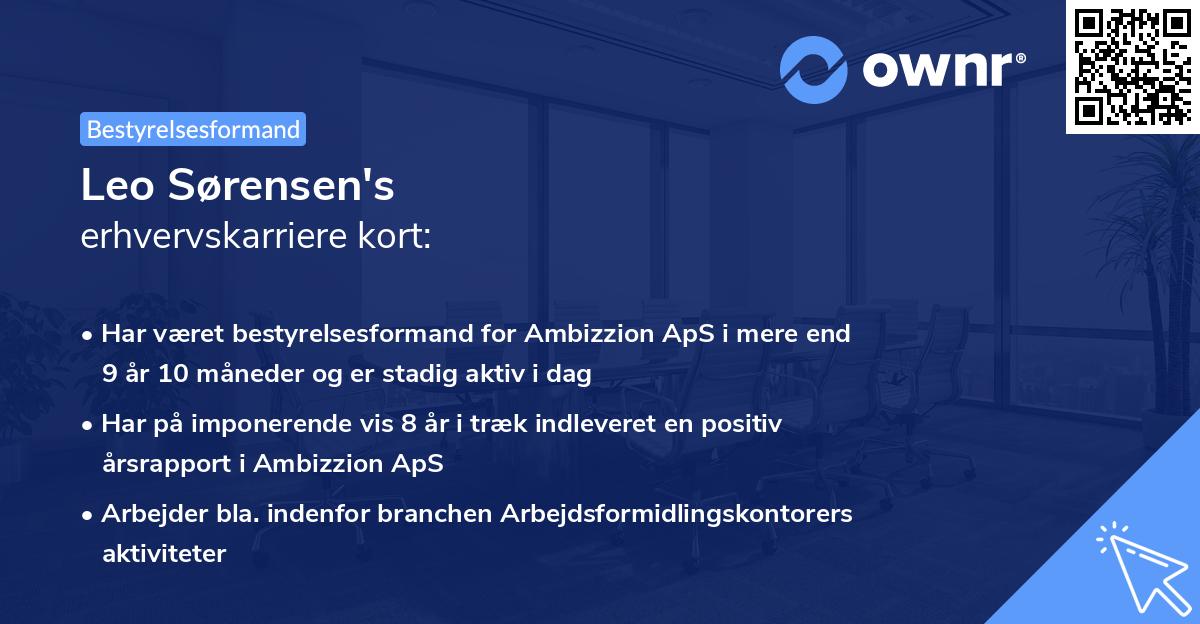 ownr®

Bestyrelsesformand

Leo Sørensen's
erhvervskarriere kort:

• Har været bestyrelsesformand for Ambizzion ApS i mere end 9 år 10 måneder og er stadig aktiv i dag
• Har på imponerende vis 8 år i træk indleveret en positiv årsrapport i Ambizzion ApS
• Arbejder bla. indenfor branchen Arbejdsformidlingskontorers aktiviteter